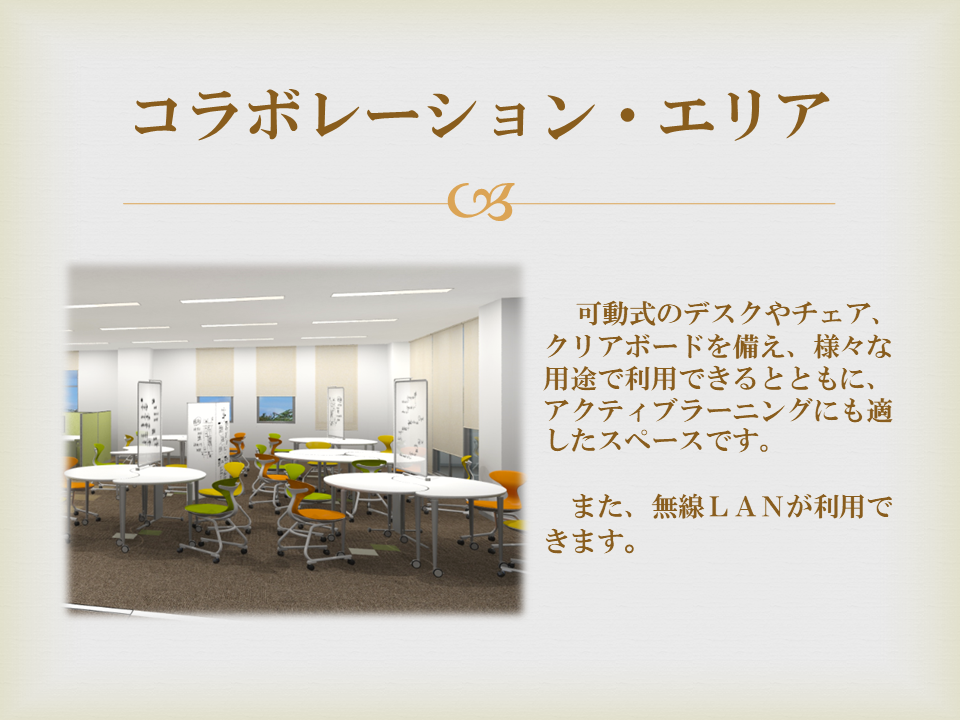 コラボレーション・エリア

可動式のデスクやチェア、クリアボードを備え、様々な用途で利用できるとともに、アクティブラーニングにも適したスペースです。

また、無線ＬＡＮが利用できます。